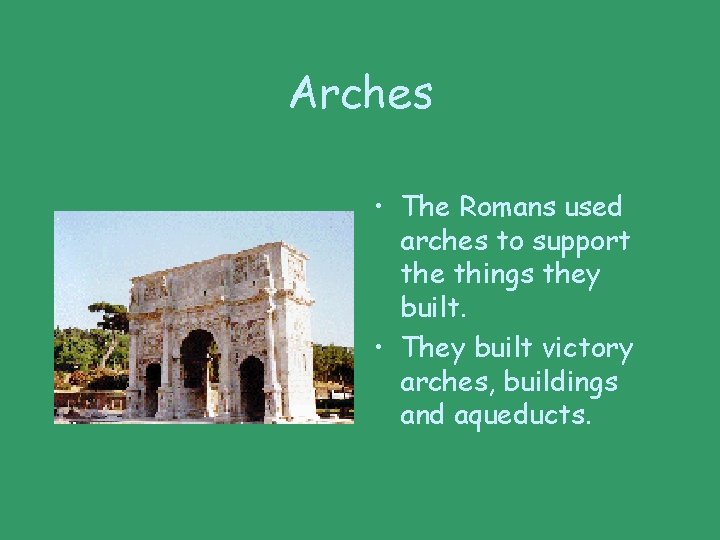 Arches

• The Romans used arches to support the things they built.
• They built victory arches, buildings and aqueducts.